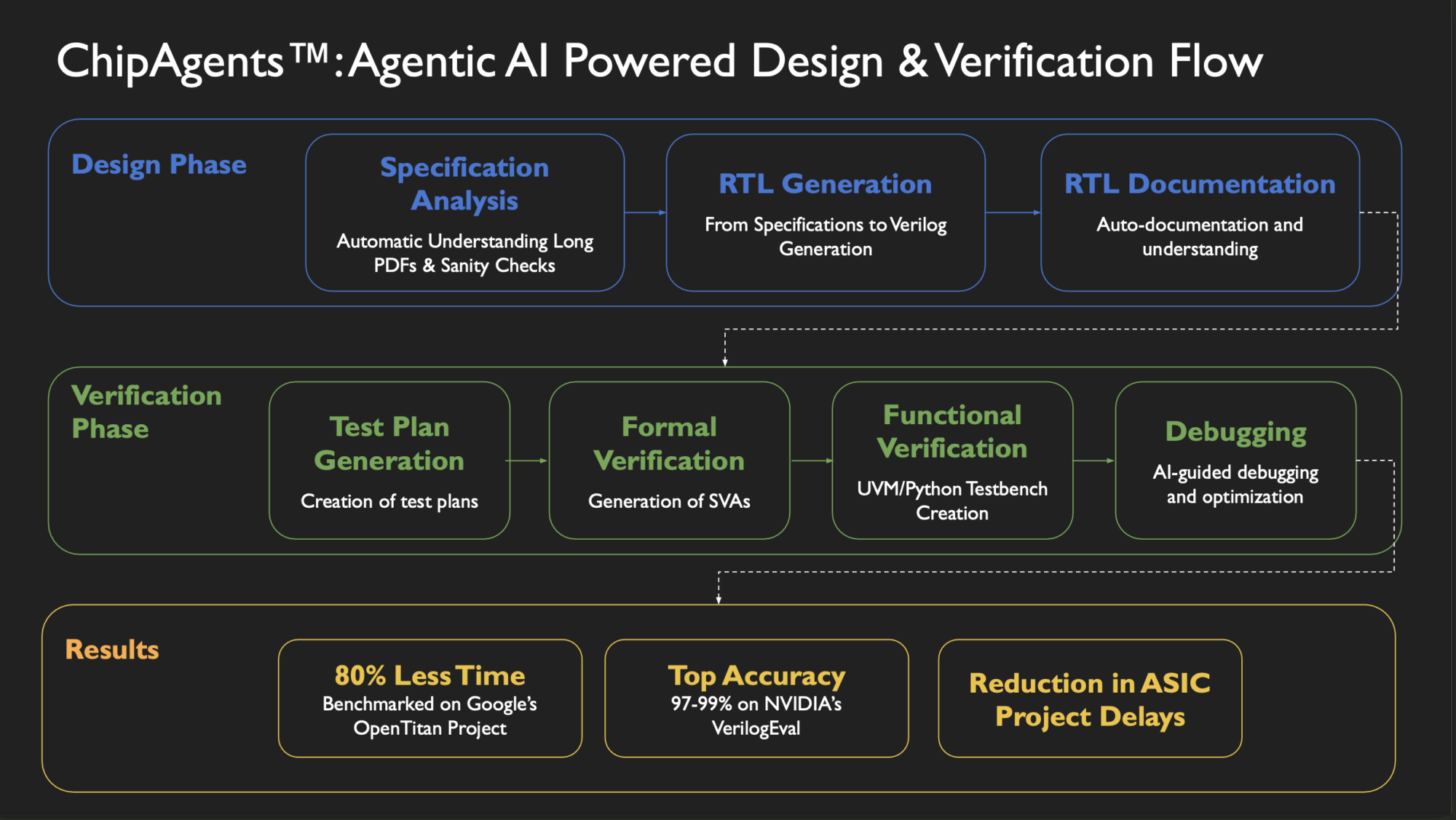 ChipAgents™: Agentic AI Powered Design & Verification Flow

Design Phase

Specification Analysis
Automatic Understanding Long PDFs & Sanity Checks

RTL Generation
From Specifications to Verilog Generation

RTL Documentation
Auto-documentation and understanding

Verification Phase

Test Plan Generation
Creation of test plans

Formal Verification
Generation of SVAs

Functional Verification
UVM/Python Testbench Creation

Debugging
AI-guided debugging and optimization

Results

80% Less Time
Benchmarked on Google's OpenTitan Project

Top Accuracy
97-99% on NVIDIA's VerilogEval

Reduction in ASIC Project Delays